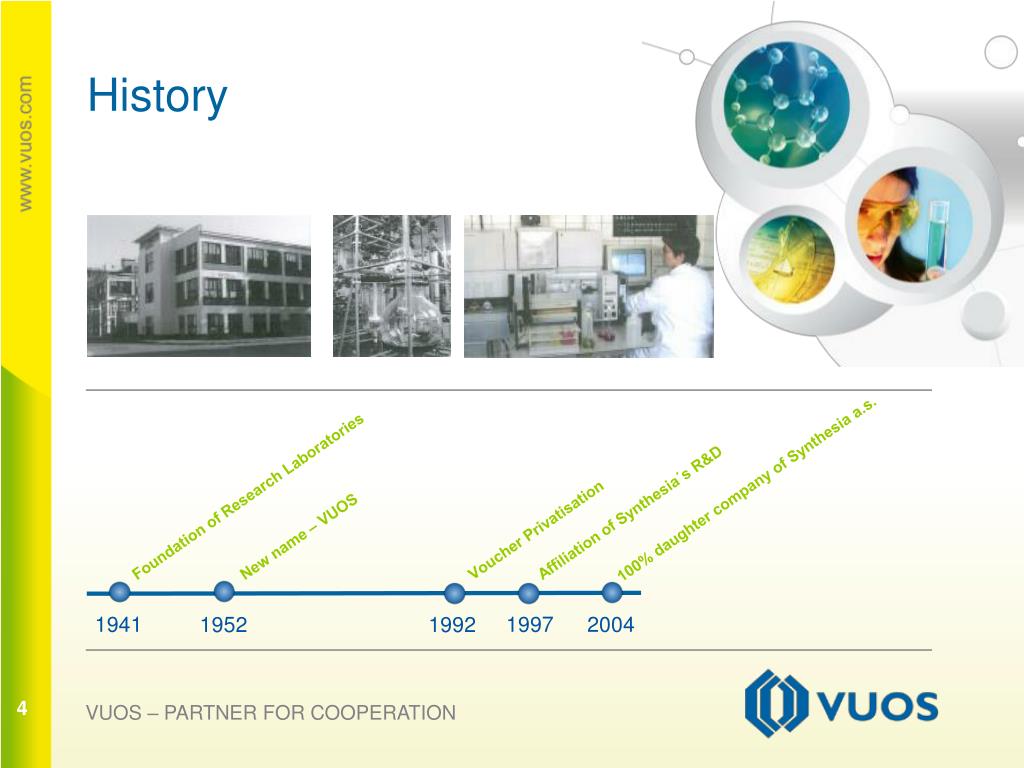 www.vuos.com

History

Foundation of Research Laboratories
New name – VUOS
Voucher Privatisation
Affiliation of Synthesia´s R&D
100% daughter company of Synthesia a.s.

1941 1952 1992 1997 2004

4

VUOS – PARTNER FOR COOPERATION

VUOS